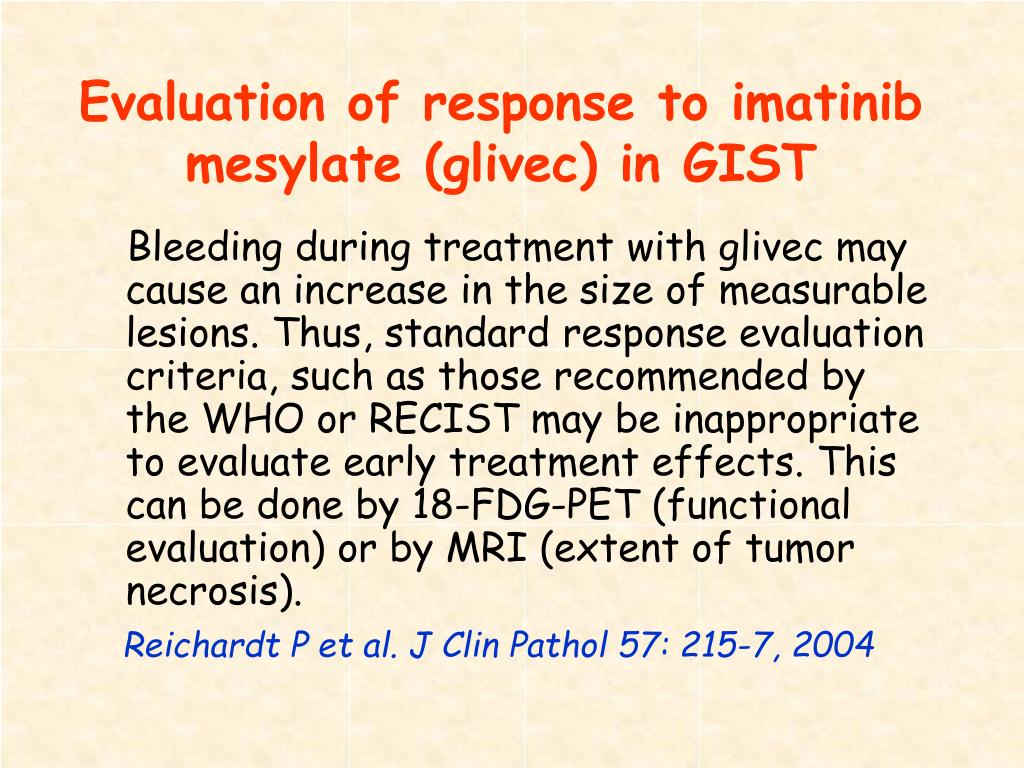 Evaluation of response to imatinib mesylate (glivec) in GIST

Bleeding during treatment with glivec may cause an increase in the size of measurable lesions. Thus, standard response evaluation criteria, such as those recommended by the WHO or RECIST may be inappropriate to evaluate early treatment effects. This can be done by 18-FDG-PET (functional evaluation) or by MRI (extent of tumor necrosis).

Reichardt P et al. J Clin Pathol 57: 215-7, 2004